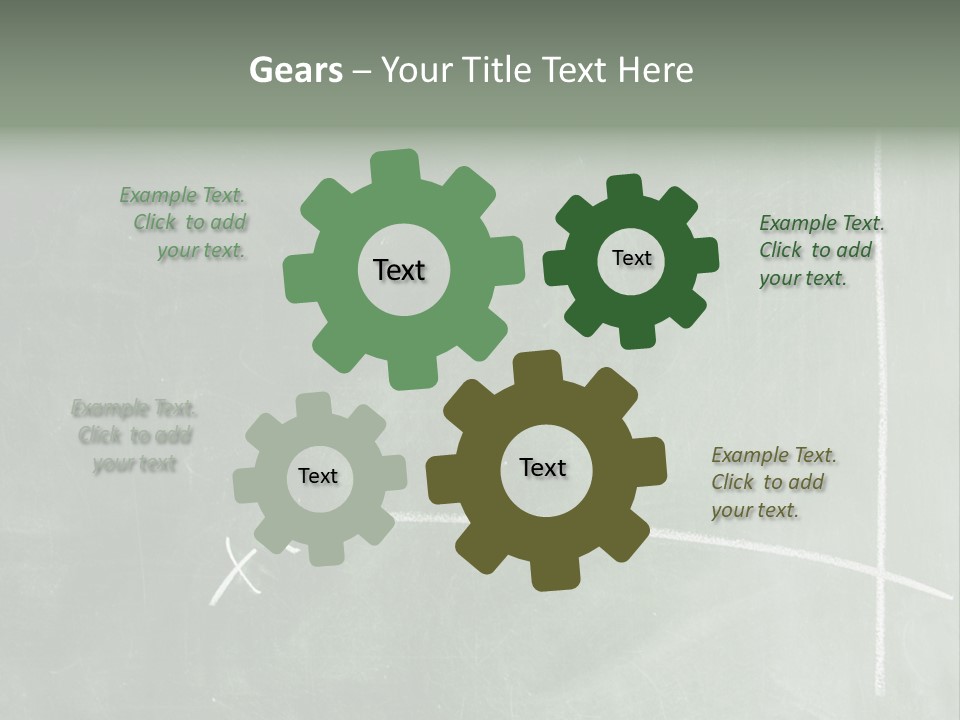 Gears – Your Title Text Here

Example Text. Click to add your text.

Text

Text

Example Text. Click to add your text.

Example Text. Click to add your text

Text

Text

Example Text. Click to add your text.